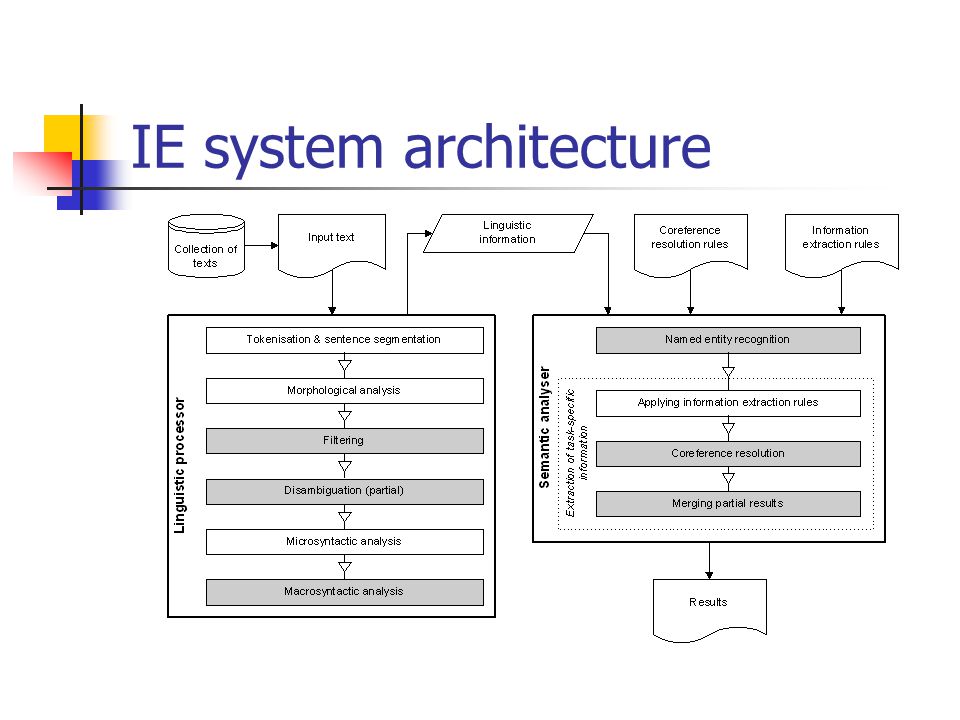 IE system architecture

Collection of texts

Input text

Linguistic information

Coreference resolution rules

Information extraction rules

Linguistic processor

Tokenisation & sentence segmentation

Morphological analysis

Filtering

Disambiguation (partial)

Microsyntactic analysis

Macrosyntactic analysis

Semantic analyser

Named entity recognition

Extraction of task-specific information

Applying information extraction rules

Coreference resolution

Merging partial results

Results